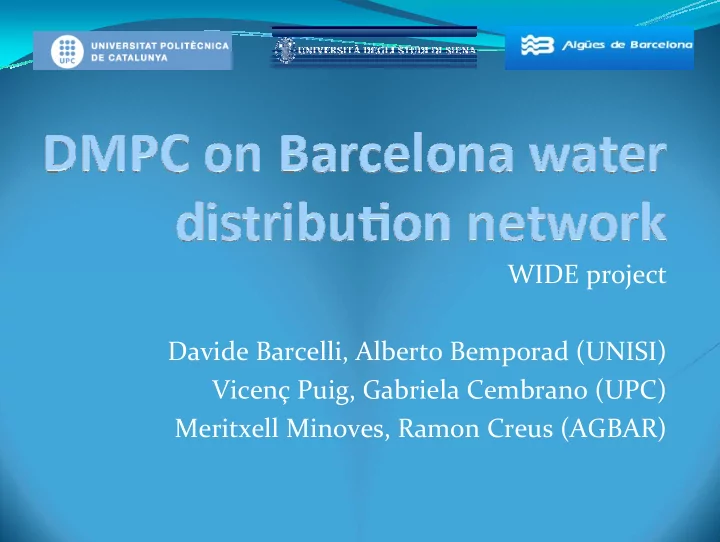 UPC UNIVERSITAT POLITÈCNICA DE CATALUNYA

UNIVERSITÀ DEGLI STUDI DI SIENA

Aigües de Barcelona

DMPC on Barcelona water distribution network

WIDE project

Davide Barcelli, Alberto Bemporad (UNISI)
Vicenç Puig, Gabriela Cembrano (UPC)
Meritxell Minoves, Ramon Creus (AGBAR)